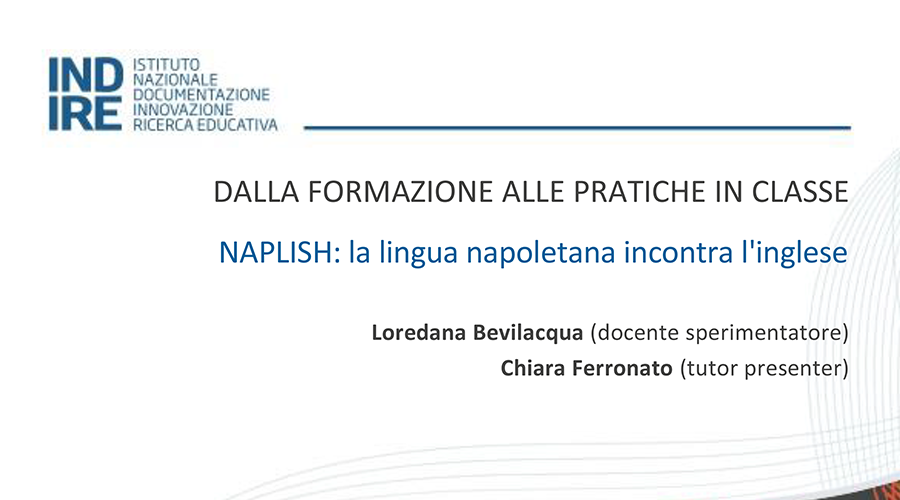 IND
IRE
ISTITUTO
NAZIONALE
DOCUMENTAZIONE
INNOVAZIONE
RICERCA EDUCATIVA

DALLA FORMAZIONE ALLE PRATICHE IN CLASSE

NAPLISH: la lingua napoletana incontra l'inglese

Loredana Bevilacqua (docente sperimentatore)
Chiara Ferronato (tutor presenter)